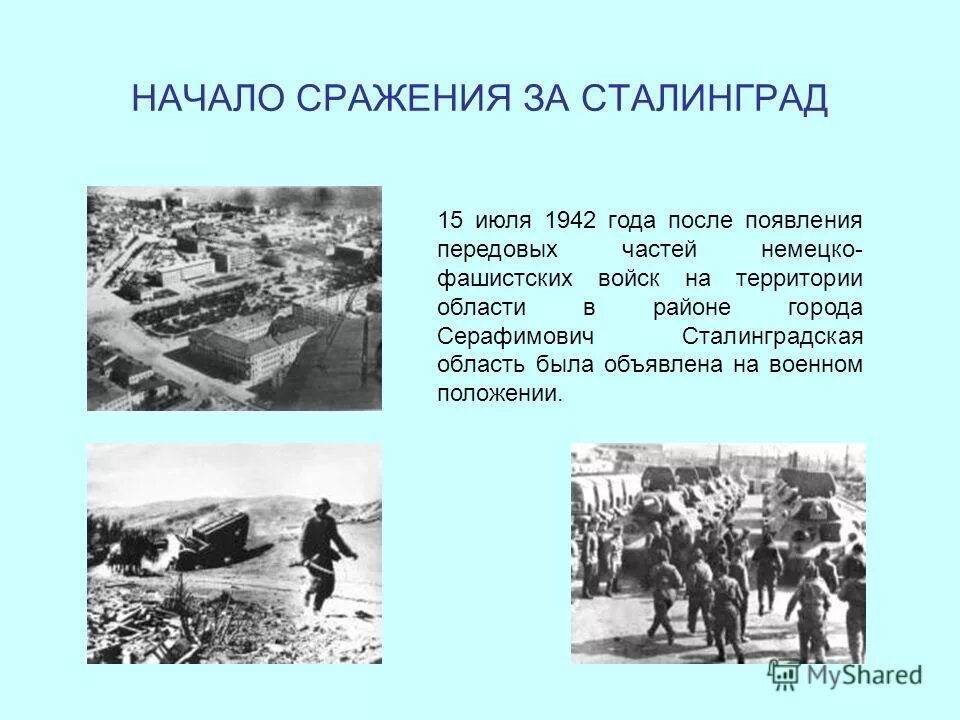 НАЧАЛО СРАЖЕНИЯ ЗА СТАЛИНГРАД

15 июля 1942 года после появления передовых частей немецко-фашистских войск на территории области в районе города Серафимович Сталинградская область была объявлена на военном положении.

MyShared